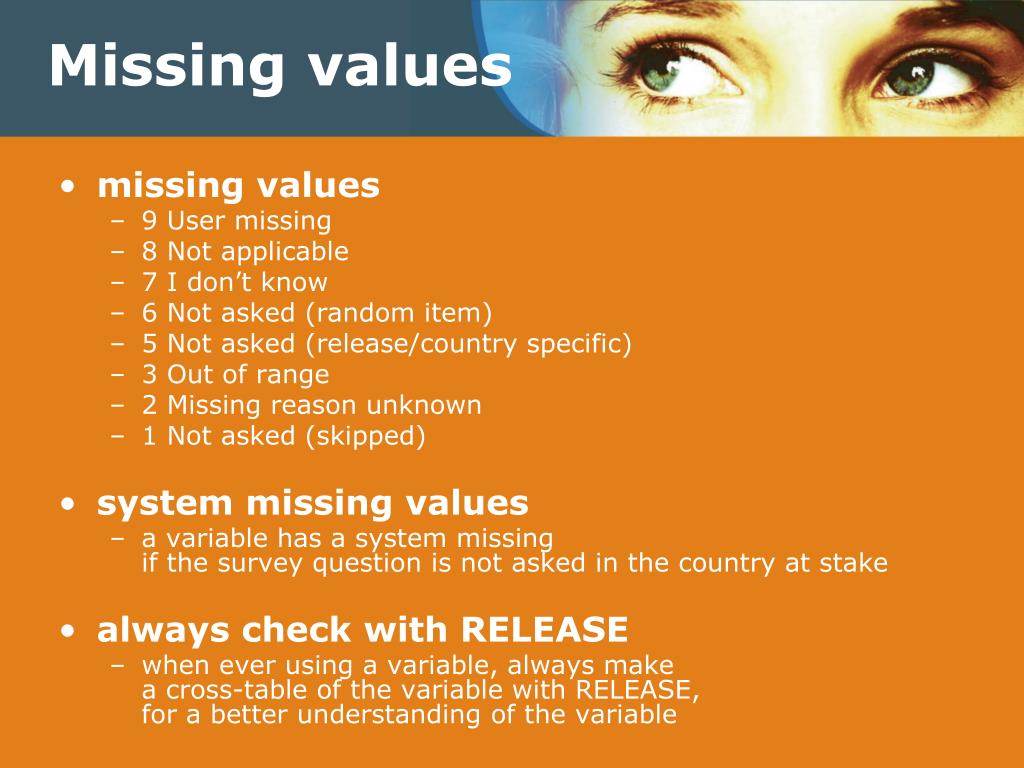 Missing values

• missing values
– 9 User missing
– 8 Not applicable
– 7 I don’t know
– 6 Not asked (random item)
– 5 Not asked (release/country specific)
– 3 Out of range
– 2 Missing reason unknown
– 1 Not asked (skipped)

• system missing values
– a variable has a system missing if the survey question is not asked in the country at stake

• always check with RELEASE
– when ever using a variable, always make a cross-table of the variable with RELEASE, for a better understanding of the variable